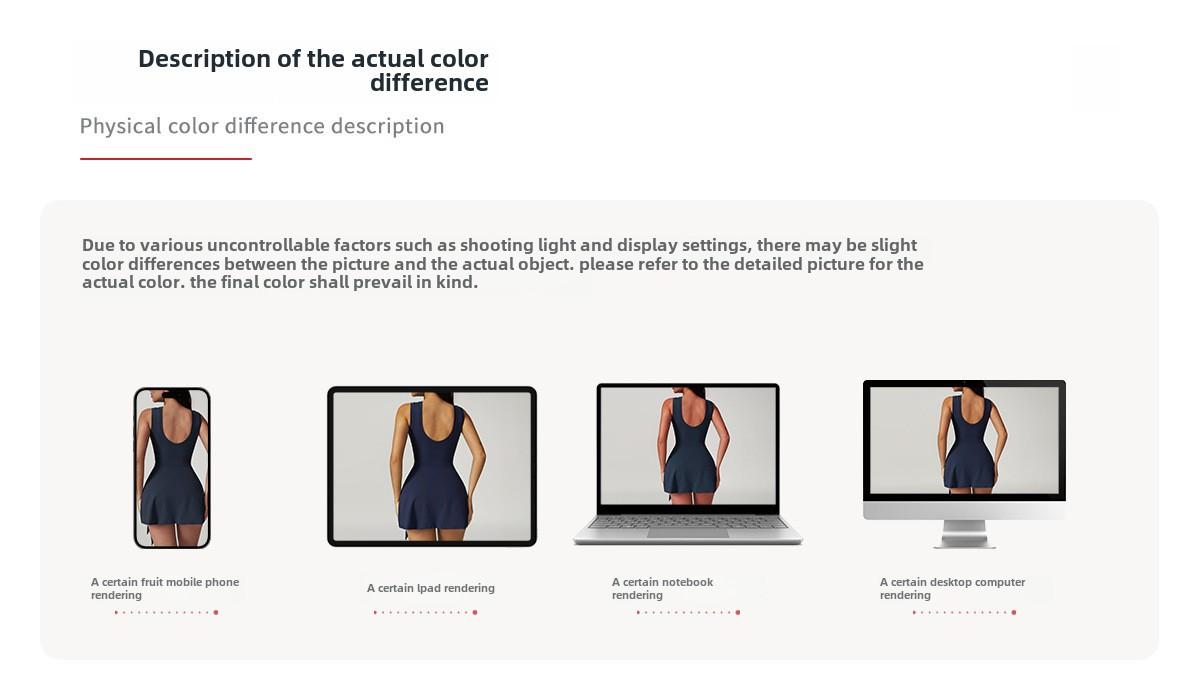 Description of the actual color difference

Physical color difference description

Due to various uncontrollable factors such as shooting light and display settings, there may be slight color differences between the picture and the actual object. please refer to the detailed picture for the actual color. the final color shall prevail in kind.

A certain fruit mobile phone rendering

A certain Ipad rendering

A certain notebook rendering

A certain desktop computer rendering